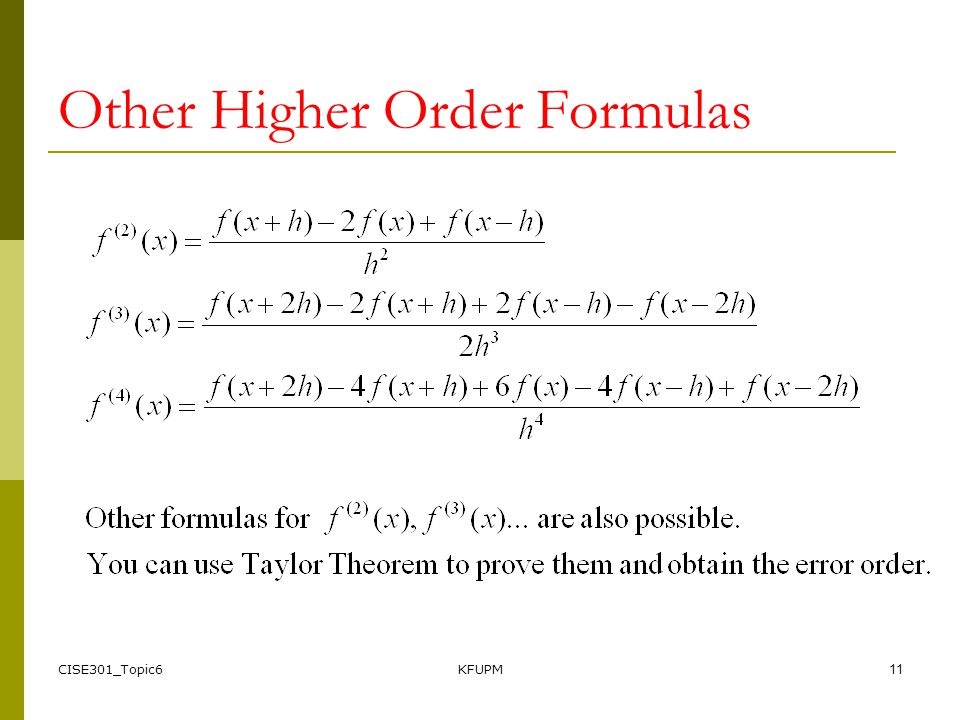 Other Higher Order Formulas

$f^{(2)}(x) = \frac{f(x+h) - 2f(x) + f(x-h)}{h^2}$

$f^{(3)}(x) = \frac{f(x+2h) - 2f(x+h) + 2f(x-h) - f(x-2h)}{2h^3}$

$f^{(4)}(x) = \frac{f(x+2h) - 4f(x+h) + 6f(x) - 4f(x-h) + f(x-2h)}{h^4}$

Other formulas for $f^{(2)}(x), f^{(3)}(x)$... are also possible.
You can use Taylor Theorem to prove them and obtain the error order.

CISE301_Topic6

KFUPM

11